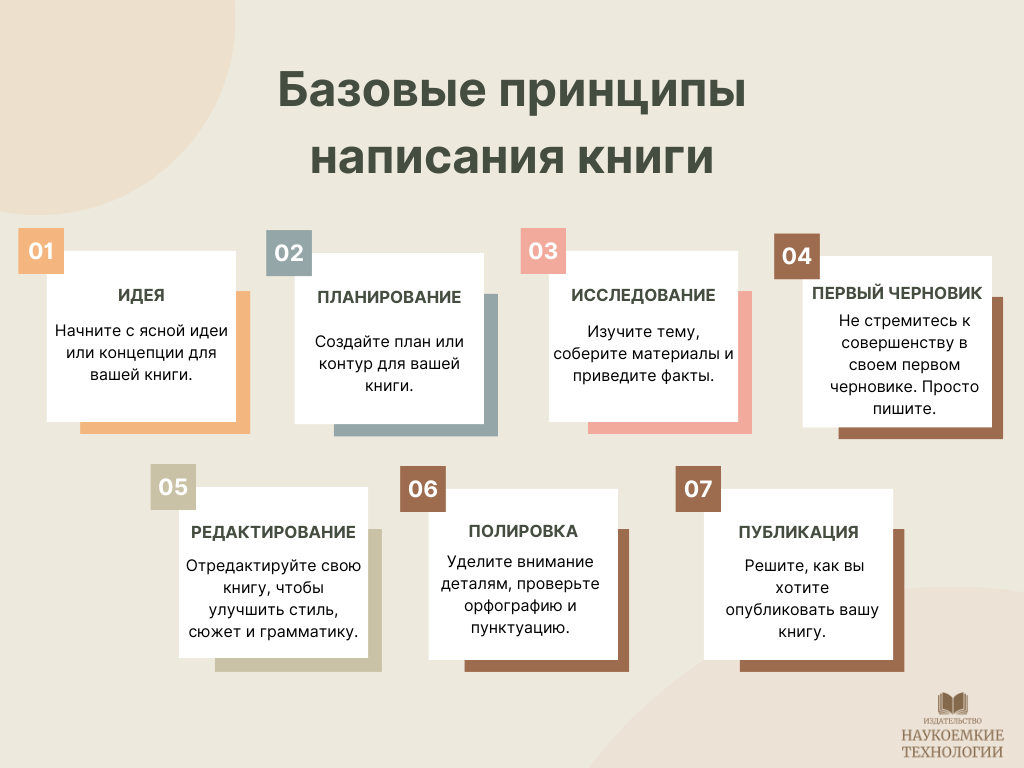 Базовые принципы написания книги

01
ИДЕЯ
Начните с ясной идеи или концепции для вашей книги.

02
ПЛАНИРОВАНИЕ
Создайте план или контур для вашей книги.

03
ИССЛЕДОВАНИЕ
Изучите тему, соберите материалы и приведите факты.

04
ПЕРВЫЙ ЧЕРНОВИК
Не стремитесь к совершенству в своем первом черновике. Просто пишите.

05
РЕДАКТИРОВАНИЕ
Отредактируйте свою книгу, чтобы улучшить стиль, сюжет и грамматику.

06
ПОЛИРОВКА
Уделите внимание деталям, проверьте орфографию и пунктуацию.

07
ПУБЛИКАЦИЯ
Решите, как вы хотите опубликовать вашу книгу.

ИЗДАТЕЛЬСТВО
НАУКОЕМКИЕ ТЕХНОЛОГИИ